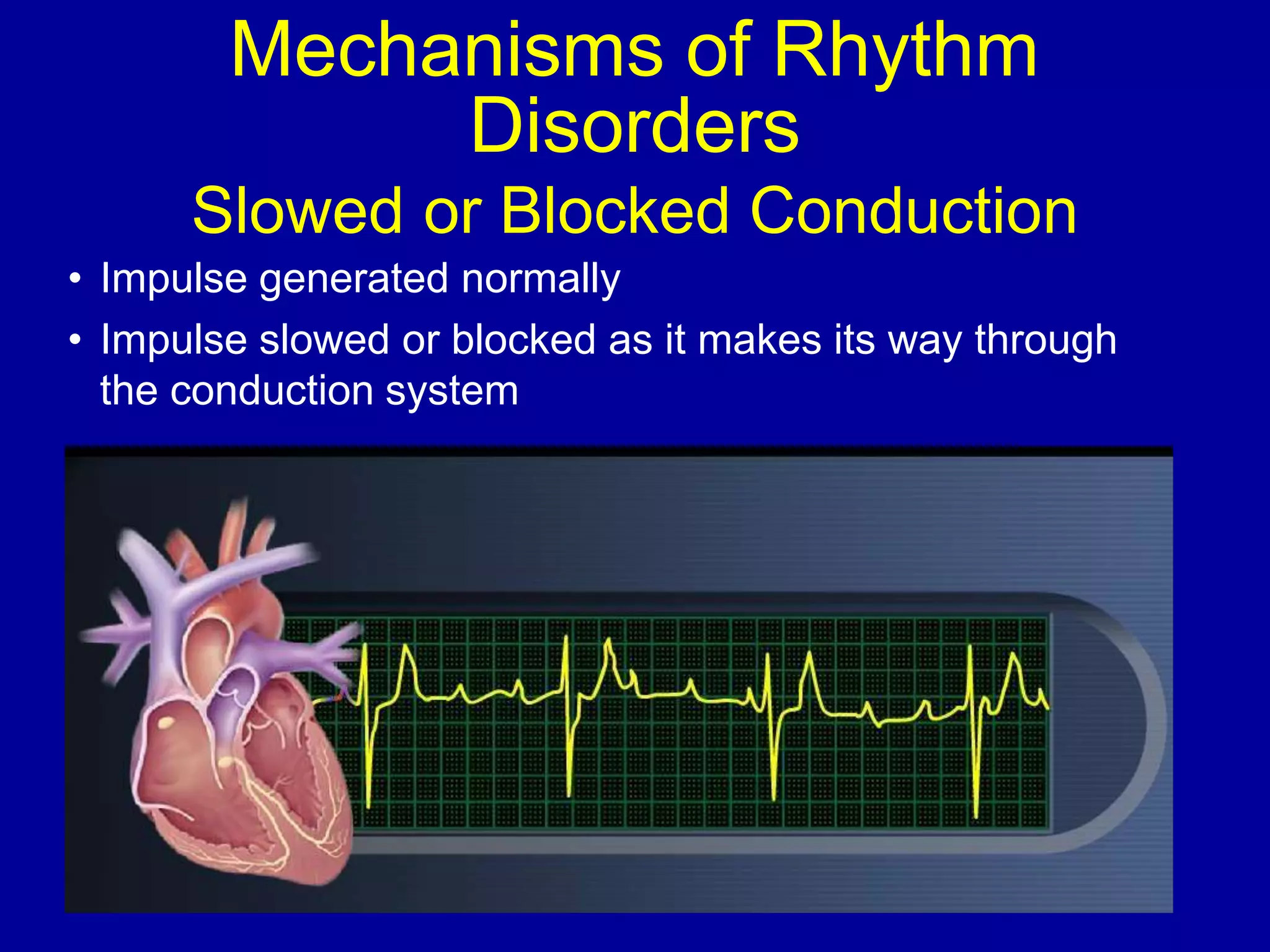 Mechanisms of Rhythm Disorders

Slowed or Blocked Conduction

• Impulse generated normally
• Impulse slowed or blocked as it makes its way through the conduction system